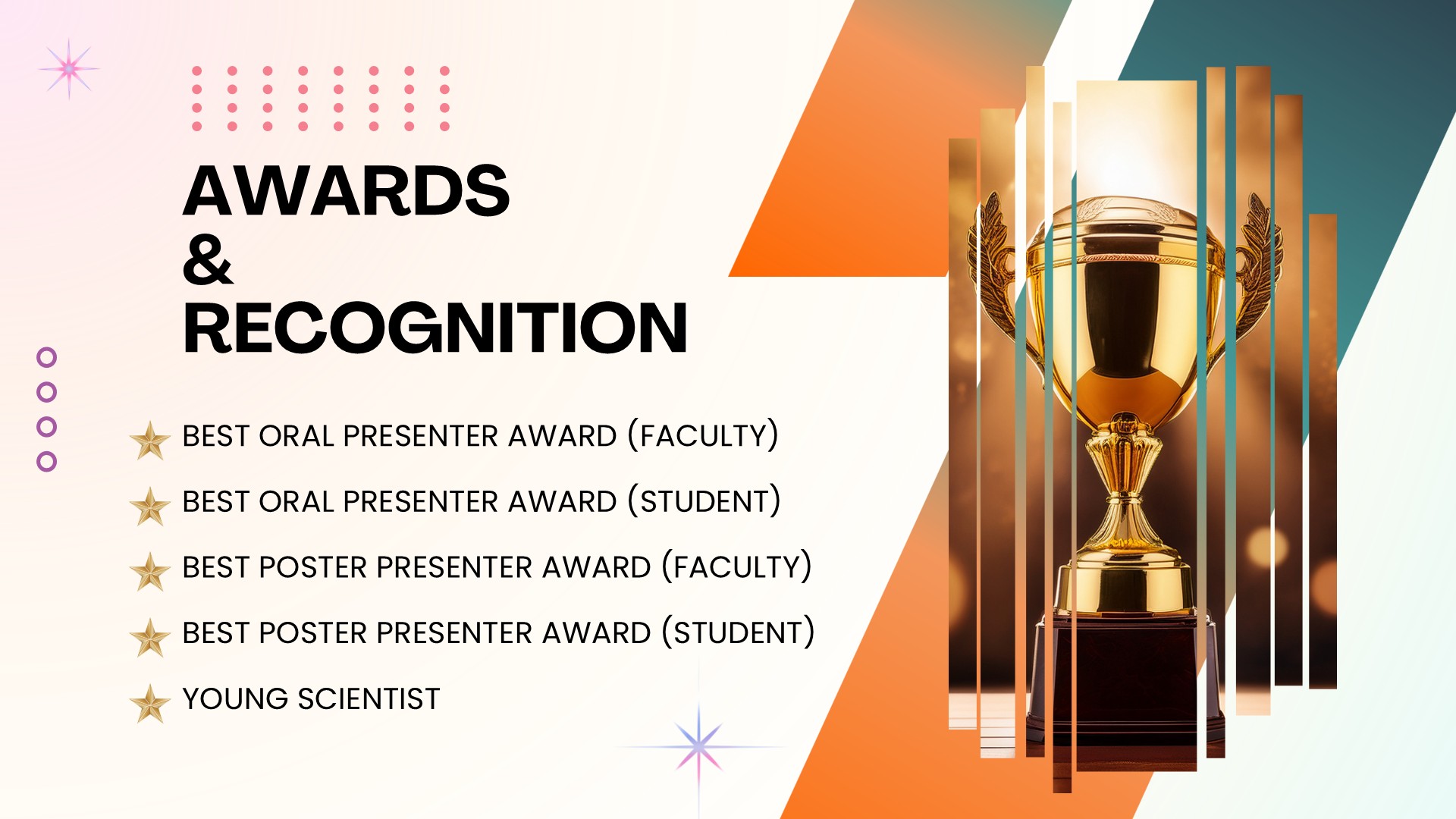 AWARDS
&
RECOGNITION

BEST ORAL PRESENTER AWARD (FACULTY)

BEST ORAL PRESENTER AWARD (STUDENT)

BEST POSTER PRESENTER AWARD (FACULTY)

BEST POSTER PRESENTER AWARD (STUDENT)

YOUNG SCIENTIST